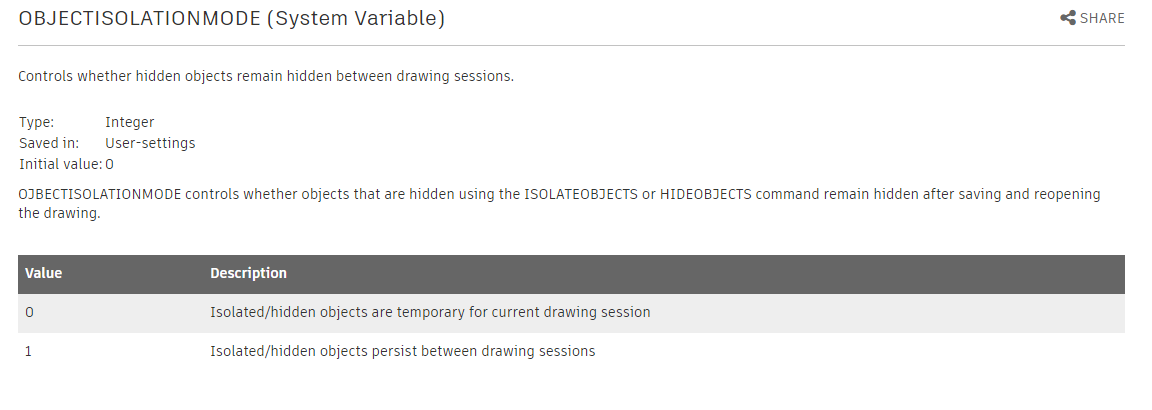 OBJECTISOLATIONMODE (System Variable)

SHARE

Controls whether hidden objects remain hidden between drawing sessions.

Type: Integer
Saved in: User-settings
Initial value: 0

OJBECTISOLATIONMODE controls whether objects that are hidden using the ISOLATEOBJECTS or HIDEOBJECTS command remain hidden after saving and reopening the drawing.

| Value | Description |
|---|---|
| 0 | Isolated/hidden objects are temporary for current drawing session |
| 1 | Isolated/hidden objects persist between drawing sessions |